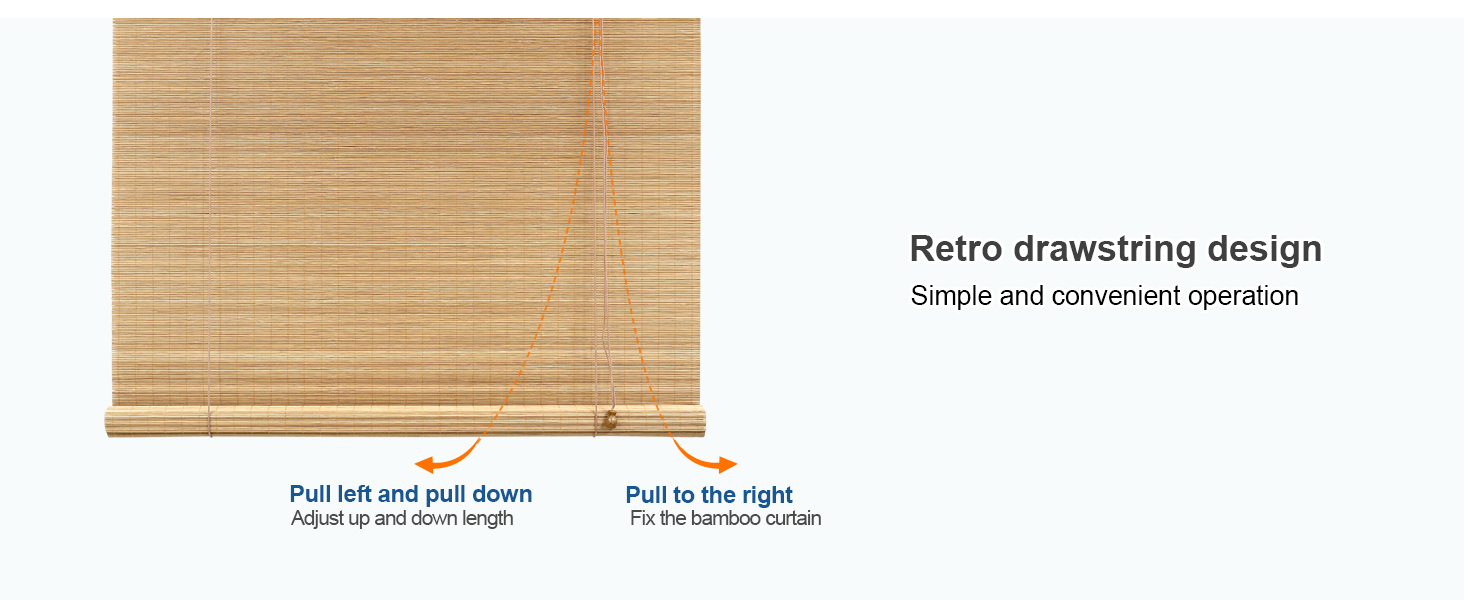 Retro drawstring design
Simple and convenient operation

Pull left and pull down
Adjust up and down length

Pull to the right
Fix the bamboo curtain